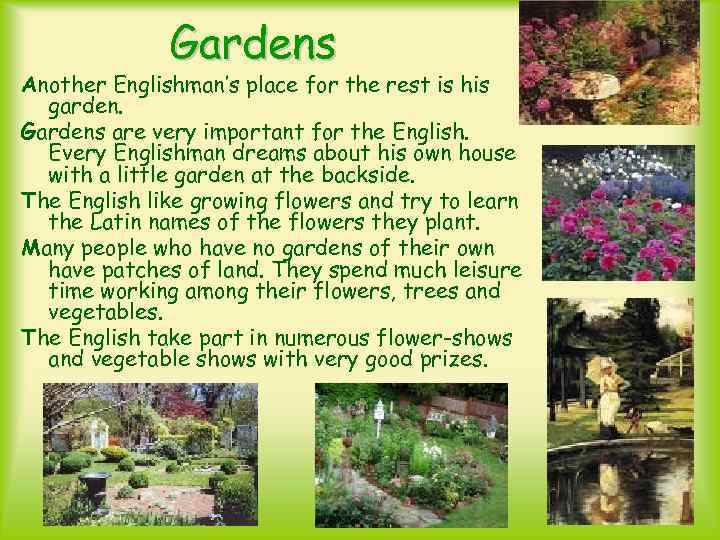 Gardens

Another Englishman's place for the rest is his garden.

Gardens are very important for the English. Every Englishman dreams about his own house with a little garden at the backside.

The English like growing flowers and try to learn the Latin names of the flowers they plant.

Many people who have no gardens of their own have patches of land. They spend much leisure time working among their flowers, trees and vegetables.

The English take part in numerous flower-shows and vegetable shows with very good prizes.